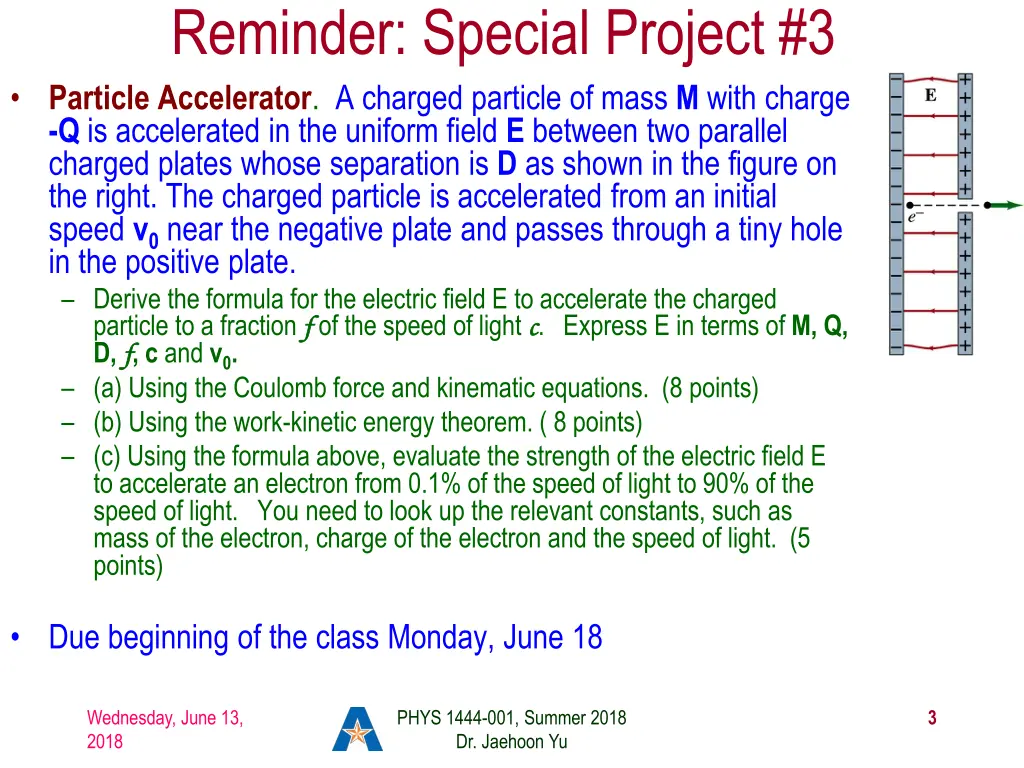 Reminder: Special Project #3

• Particle Accelerator. A charged particle of mass M with charge -Q is accelerated in the uniform field E between two parallel charged plates whose separation is D as shown in the figure on the right. The charged particle is accelerated from an initial speed $v_0$ near the negative plate and passes through a tiny hole in the positive plate.

– Derive the formula for the electric field E to accelerate the charged particle to a fraction $f$ of the speed of light $c$. Express E in terms of M, Q, D, $f$, c and $v_0$.
– (a) Using the Coulomb force and kinematic equations. (8 points)
– (b) Using the work-kinetic energy theorem. ( 8 points)
– (c) Using the formula above, evaluate the strength of the electric field E to accelerate an electron from 0.1% of the speed of light to 90% of the speed of light. You need to look up the relevant constants, such as mass of the electron, charge of the electron and the speed of light. (5 points)

• Due beginning of the class Monday, June 18

E
$e^-$

Wednesday, June 13, 2018
PHYS 1444-001, Summer 2018
Dr. Jaehoon Yu
3